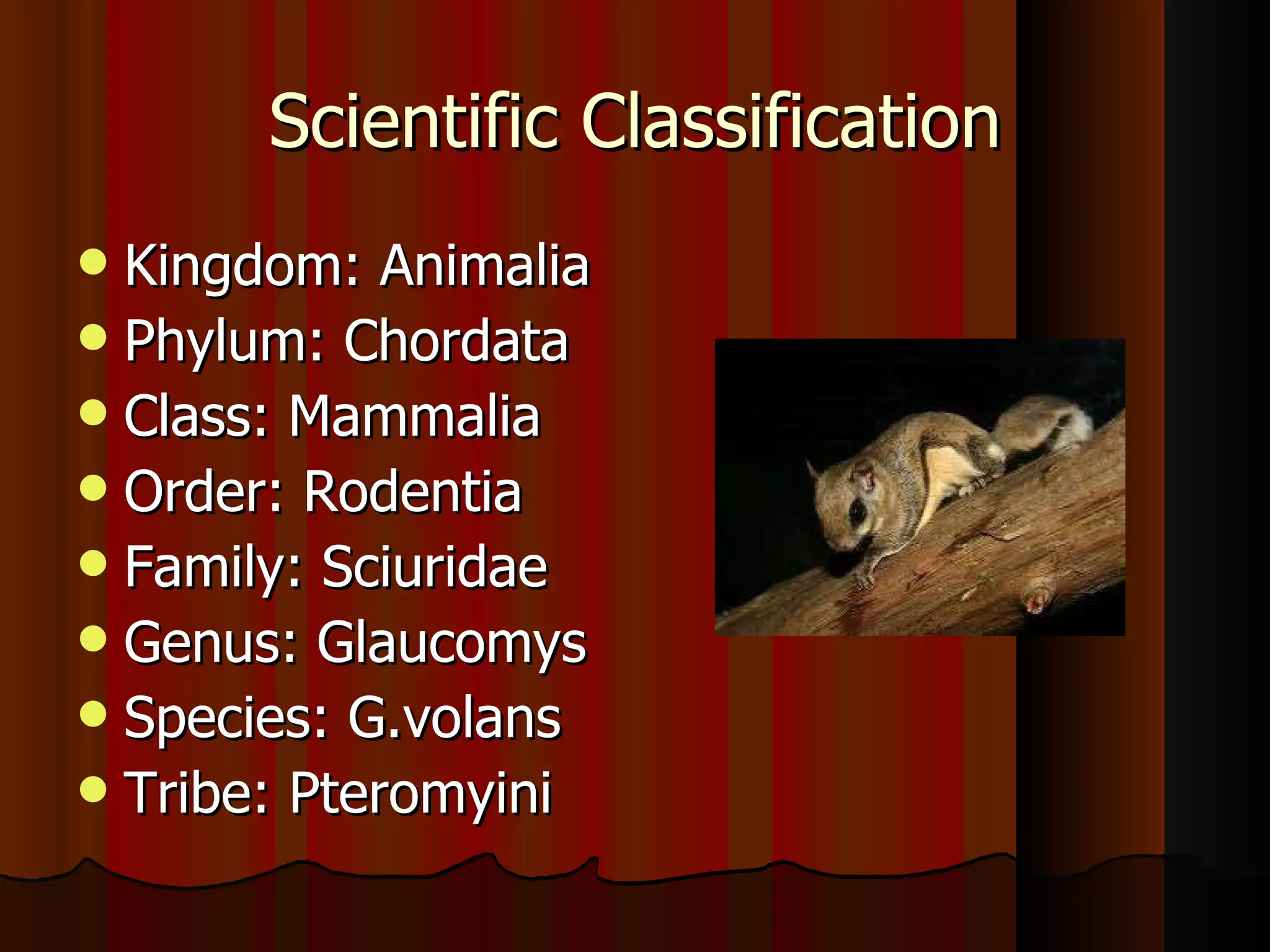 Scientific Classification

- Kingdom: Animalia
- Phylum: Chordata
- Class: Mammalia
- Order: Rodentia
- Family: Sciuridae
- Genus: Glaucomys
- Species: G.volans
- Tribe: Pteromyini